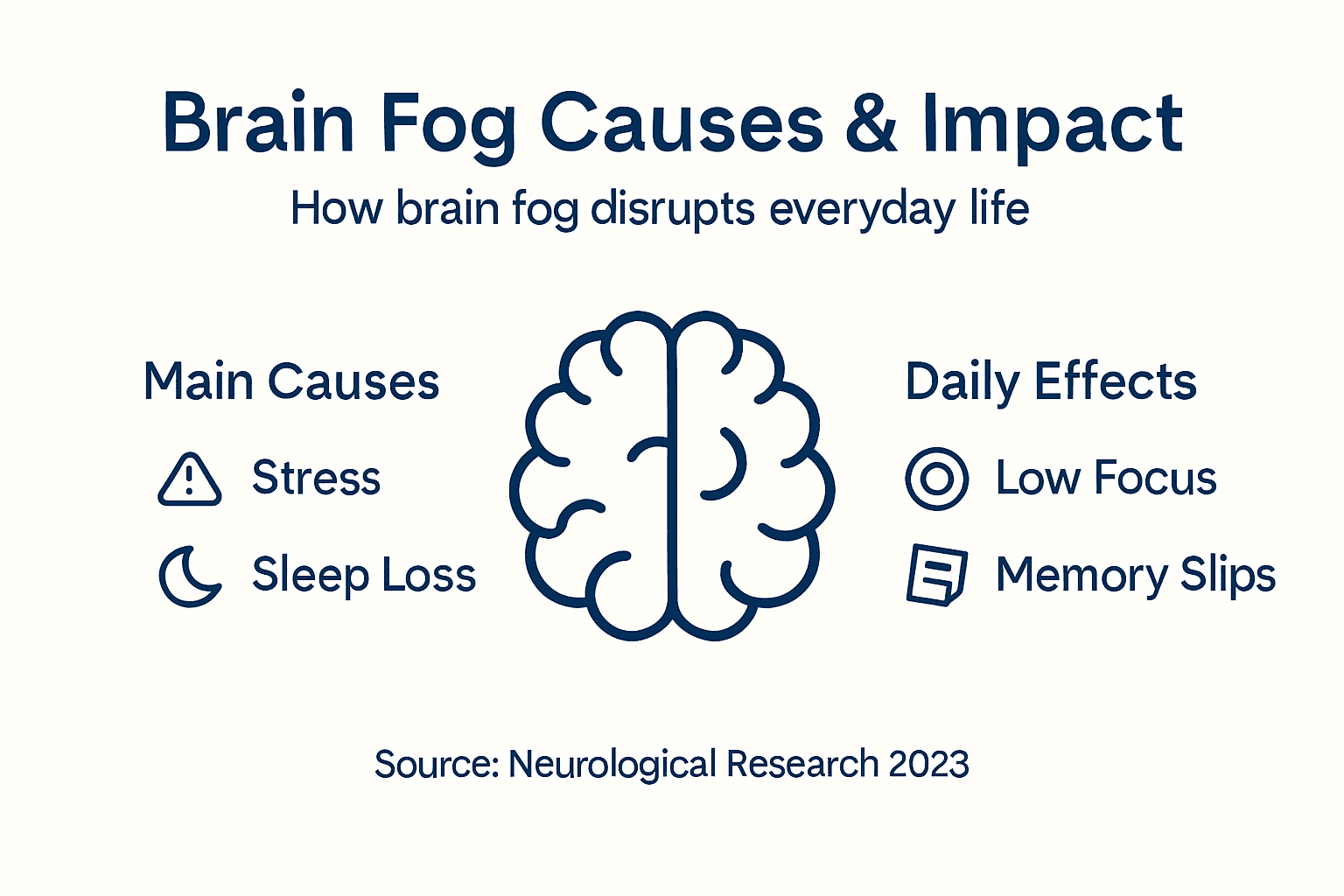 Brain Fog Causes & Impact
How brain fog disrupts everyday life

Main Causes
Stress
Sleep Loss

Daily Effects
Low Focus
Memory Slips

Source: Neurological Research 2023